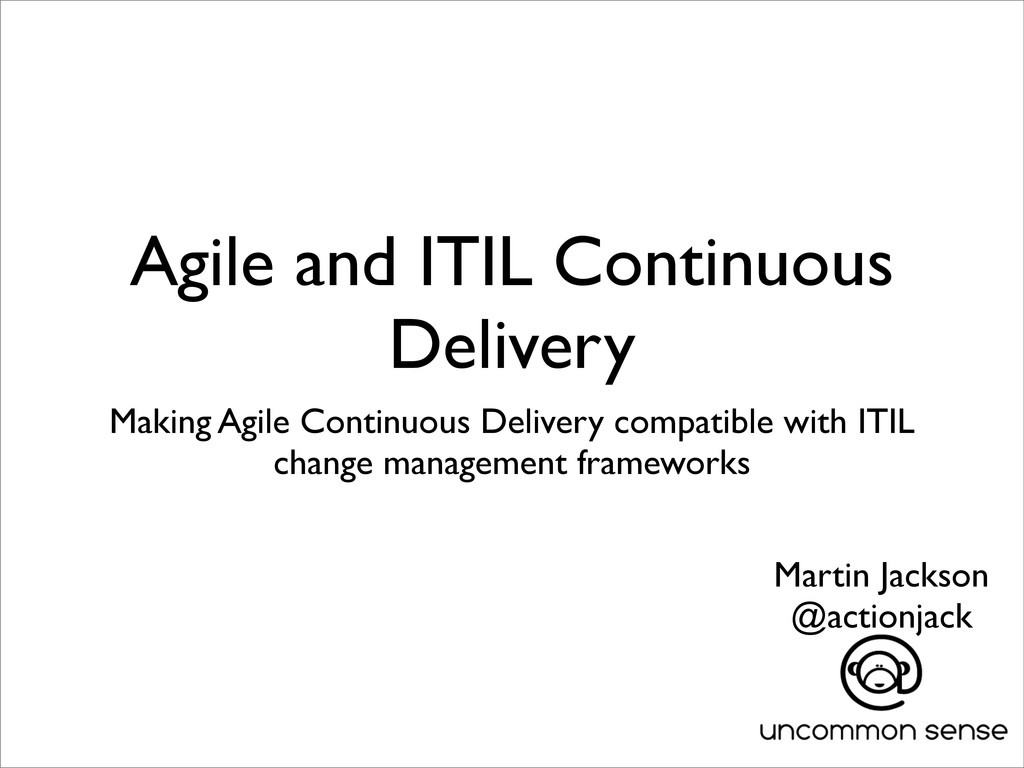 Agile and ITIL Continuous Delivery

Making Agile Continuous Delivery compatible with ITIL change management frameworks

Martin Jackson
@actionjack

uncommon sense